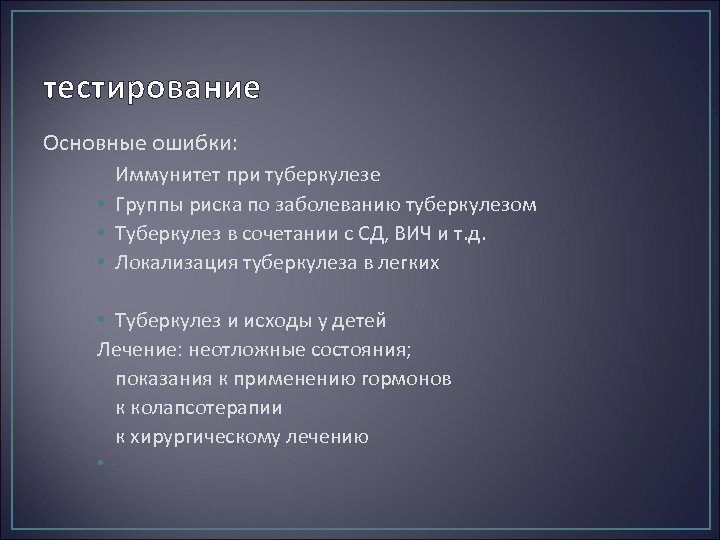 тестирование

Основные ошибки:

Иммунитет при туберкулезе

• Группы риска по заболеванию туберкулезом
• Туберкулез в сочетании с СД, ВИЧ и т.д.
• Локализация туберкулеза в легких

• Туберкулез и исходы у детей

Лечение: неотложные состояния;

показания к применению гормонов

к колапсотерапии

к хирургическому лечению

•